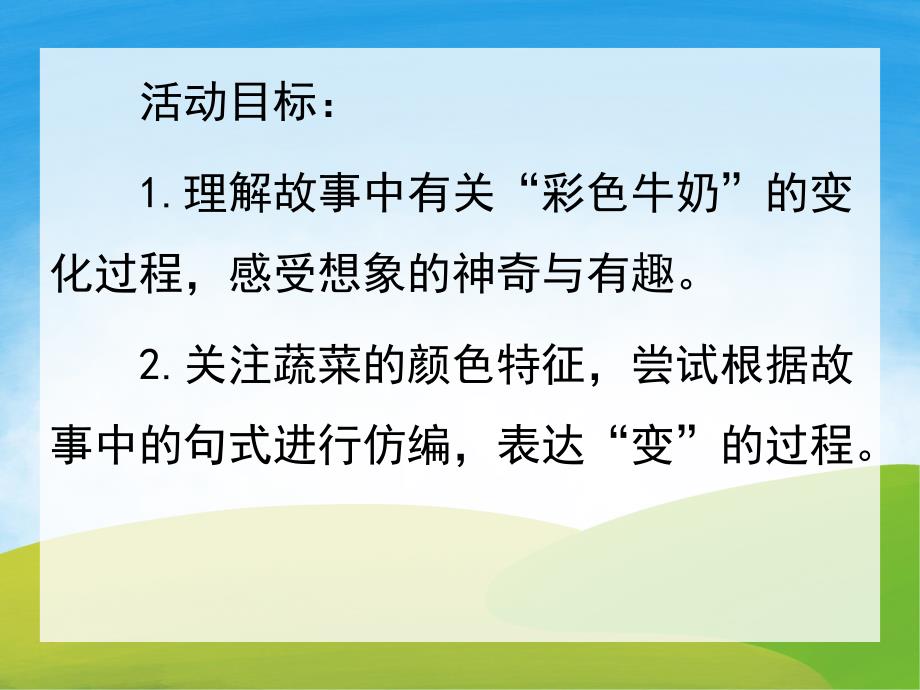 活动目标：

1.理解故事中有关“彩色牛奶”的变化过程，感受想象的神奇与有趣。

2.关注蔬菜的颜色特征，尝试根据故事中的句式进行仿编，表达“变”的过程。